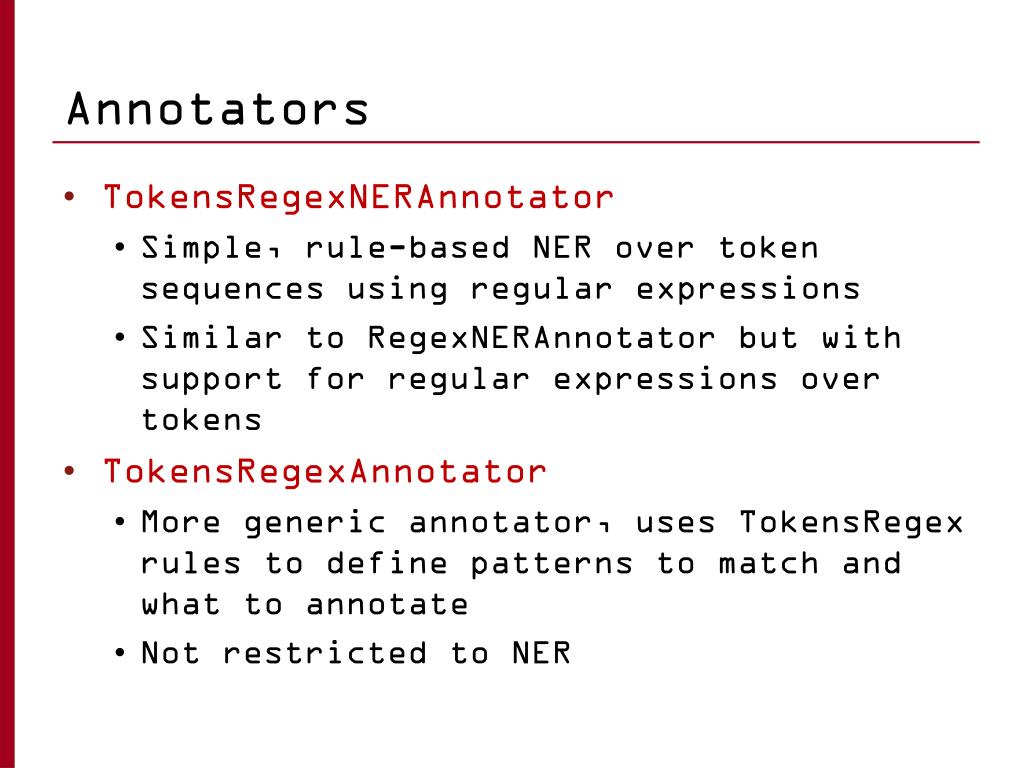 Annotators

• TokensRegexNERAnnotator
  • Simple, rule-based NER over token sequences using regular expressions
  • Similar to RegexNERAnnotator but with support for regular expressions over tokens
• TokensRegexAnnotator
  • More generic annotator, uses TokensRegex rules to define patterns to match and what to annotate
  • Not restricted to NER